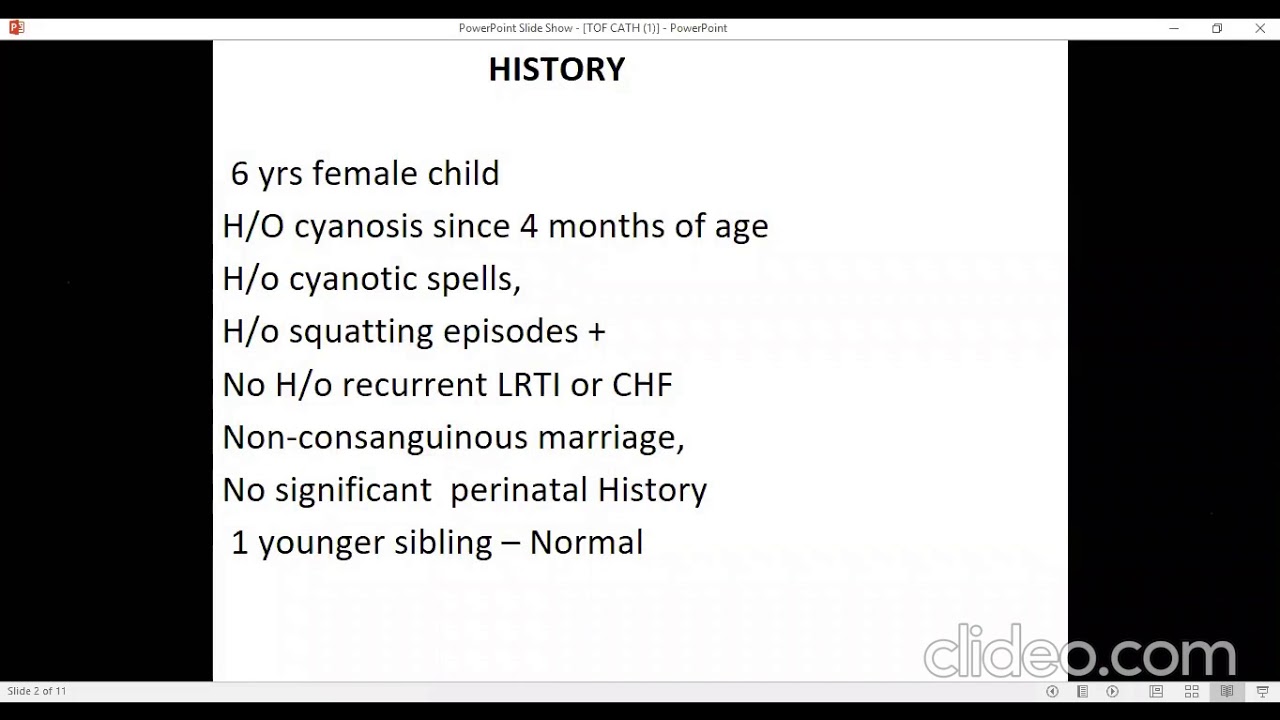 PowerPoint Slide Show - [TOF CATH (1)] - PowerPoint

HISTORY

6 yrs female child

H/O cyanosis since 4 months of age

H/o cyanotic spells,

H/o squatting episodes +

No H/o recurrent LRTI or CHF

Non-consanguinous marriage,

No significant perinatal History

1 younger sibling – Normal

clideo.com

Slide 2 of 11